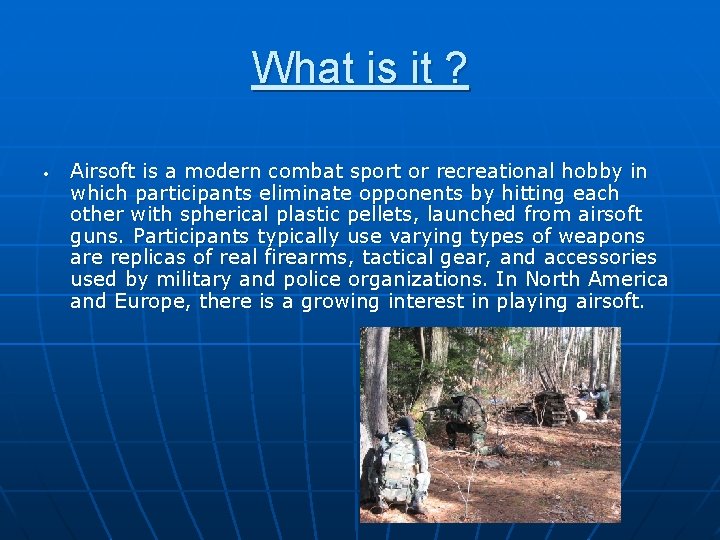 What is it ?

• Airsoft is a modern combat sport or recreational hobby in which participants eliminate opponents by hitting each other with spherical plastic pellets, launched from airsoft guns. Participants typically use varying types of weapons are replicas of real firearms, tactical gear, and accessories used by military and police organizations. In North America and Europe, there is a growing interest in playing airsoft.